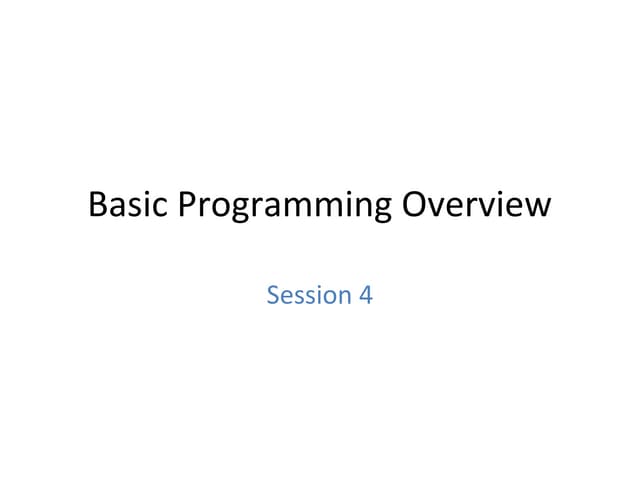 Basic Programming Overview

Session 4